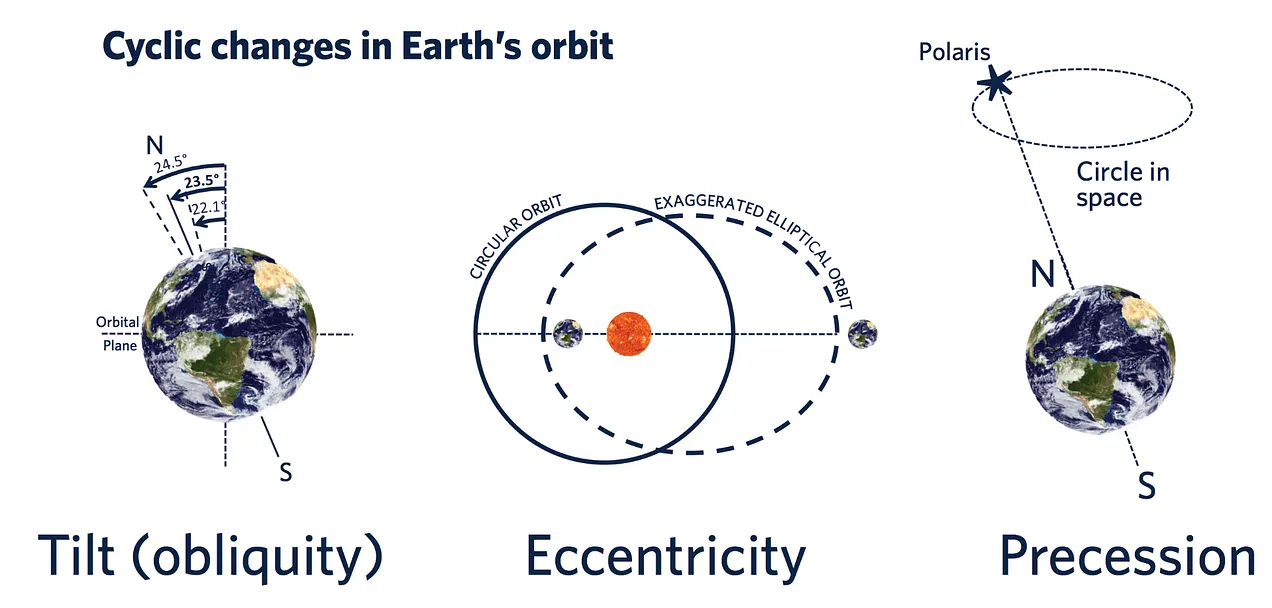 Cyclic changes in Earth's orbit

N
24.5°
23.5°
22.1°
Orbital Plane
S

Tilt (obliquity)

CIRCULAR ORBIT
EXAGGERATED ELLIPTICAL ORBIT

Eccentricity

Polaris
Circle in space
N
S

Precession